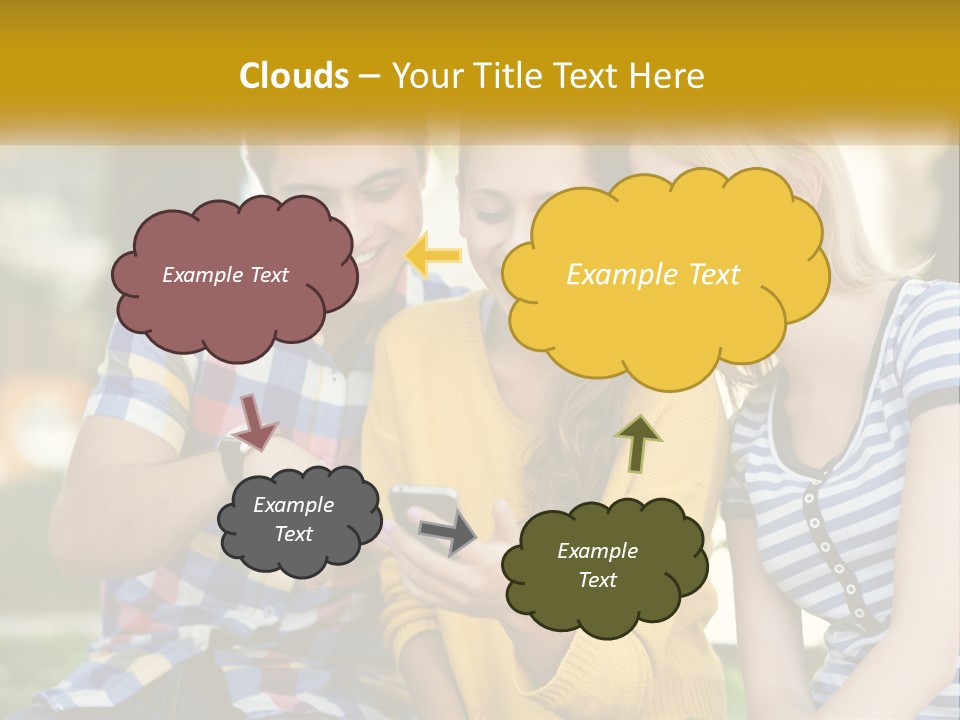 Clouds – Your Title Text Here

Example Text

Example Text

Example Text

Example Text